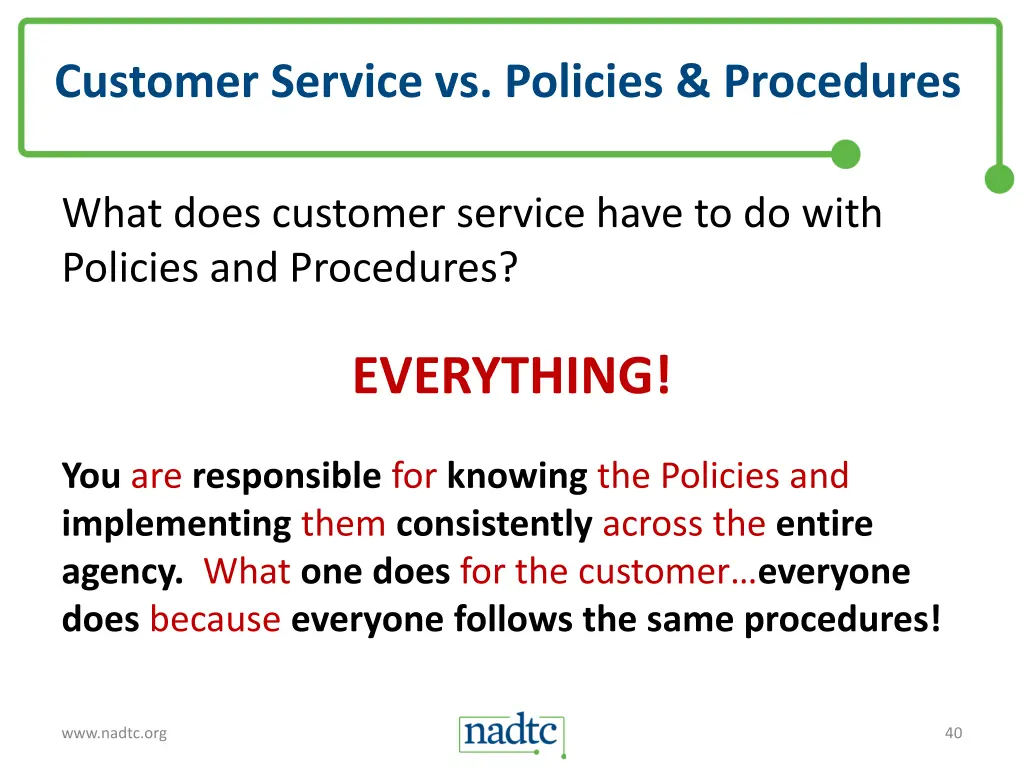 Customer Service vs. Policies & Procedures

What does customer service have to do with Policies and Procedures?

EVERYTHING!

You are responsible for knowing the Policies and implementing them consistently across the entire agency. What one does for the customer…everyone does because everyone follows the same procedures!

www.nadtc.org

nadtc

40